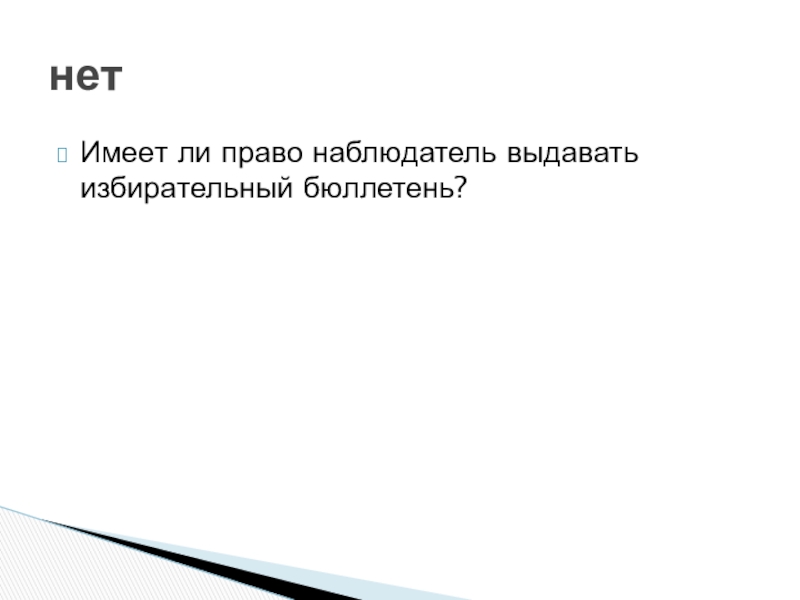 нет

Имеет ли право наблюдатель выдавать избирательный бюллетень?